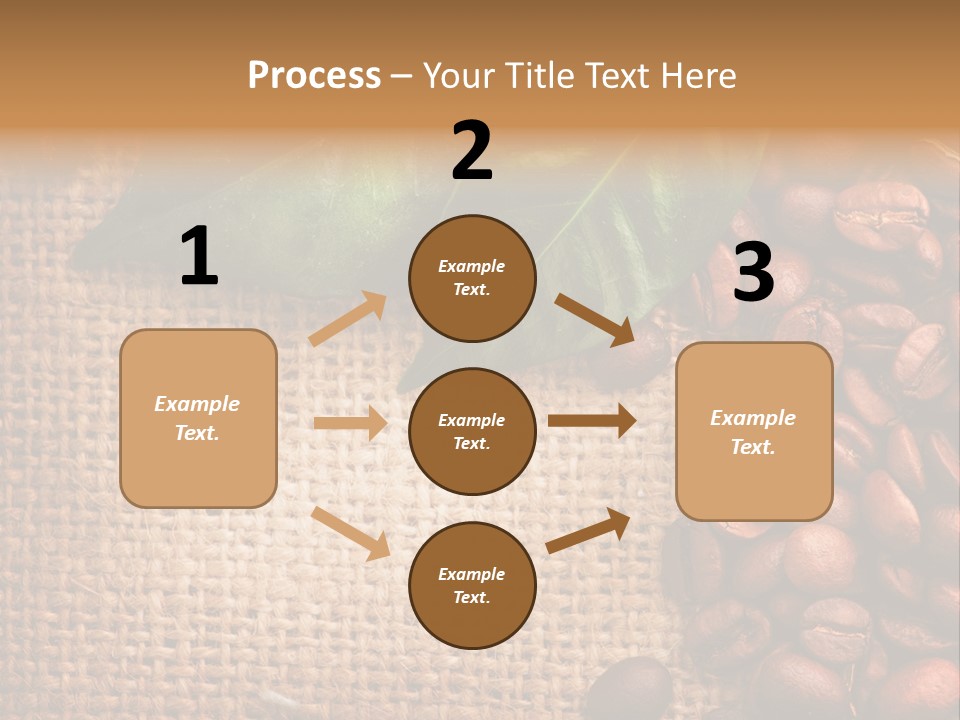 Process – Your Title Text Here

1

Example Text.

2

Example Text.

Example Text.

Example Text.

3

Example Text.